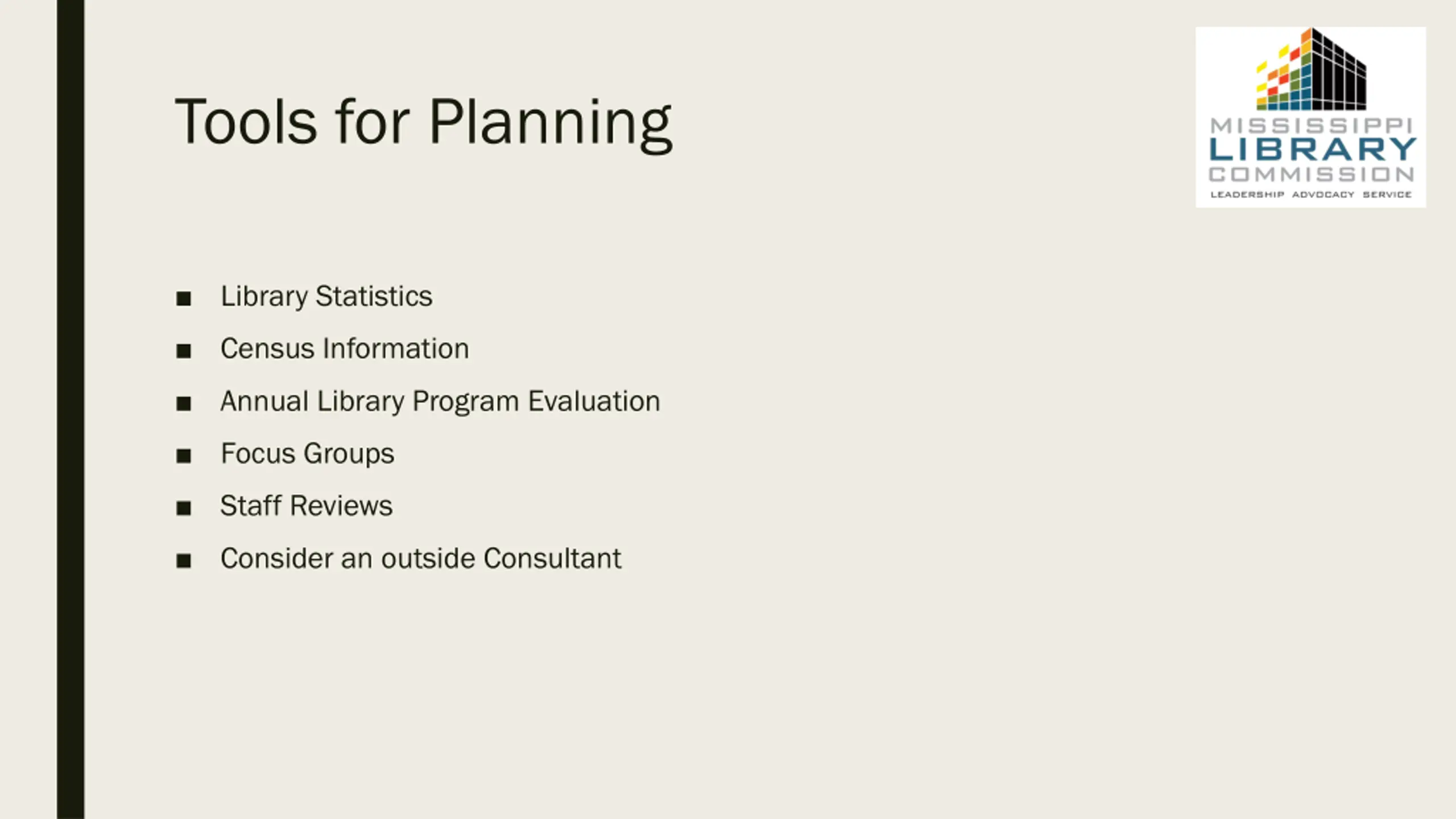 Tools for Planning

MISSISSIPPI
LIBRARY
COMMISSION
LEADERSHIP ADVOCACY SERVICE

■ Library Statistics
■ Census Information
■ Annual Library Program Evaluation
■ Focus Groups
■ Staff Reviews
■ Consider an outside Consultant